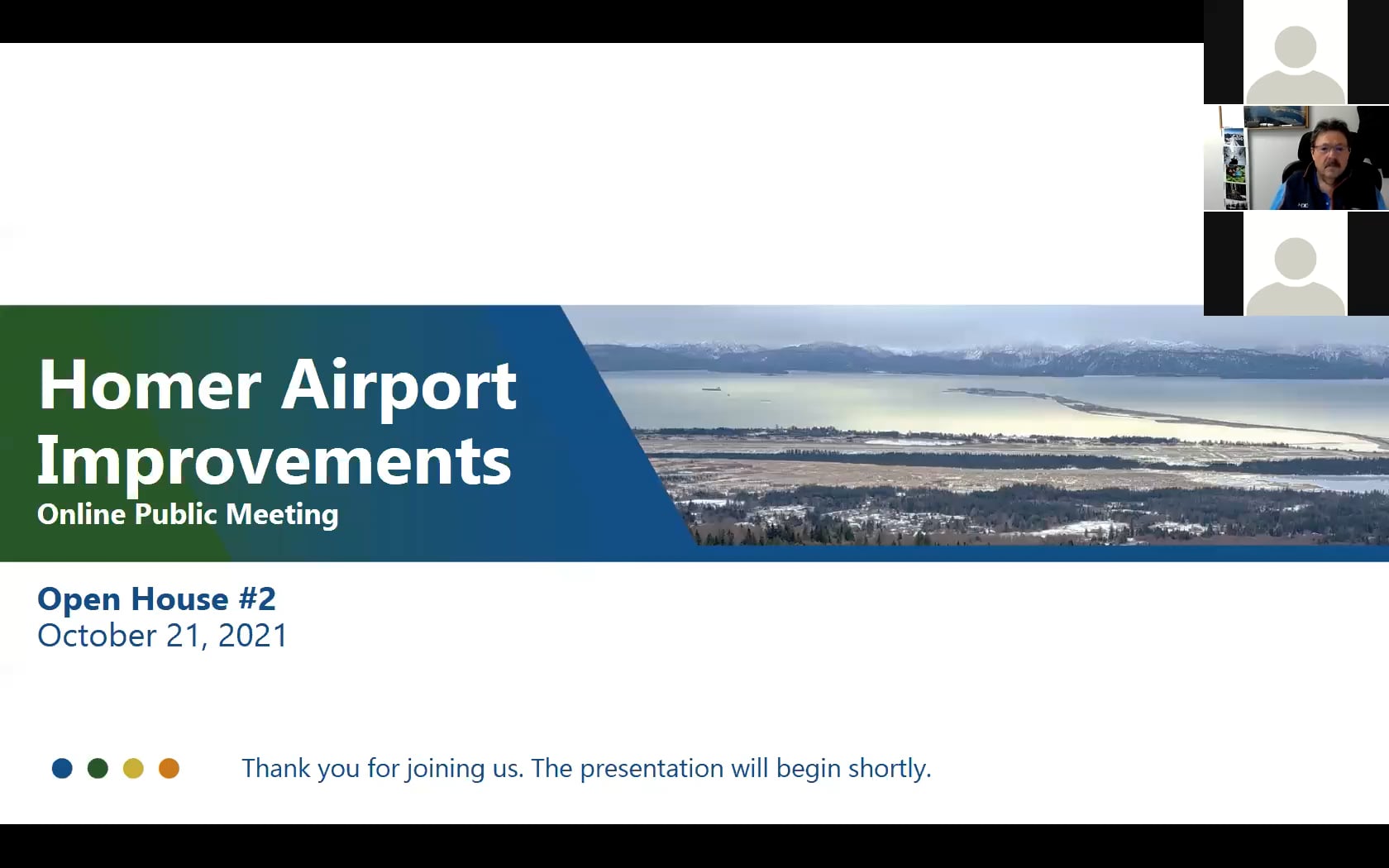 Homer Airport Improvements
Online Public Meeting

Open House #2
October 21, 2021

Thank you for joining us. The presentation will begin shortly.